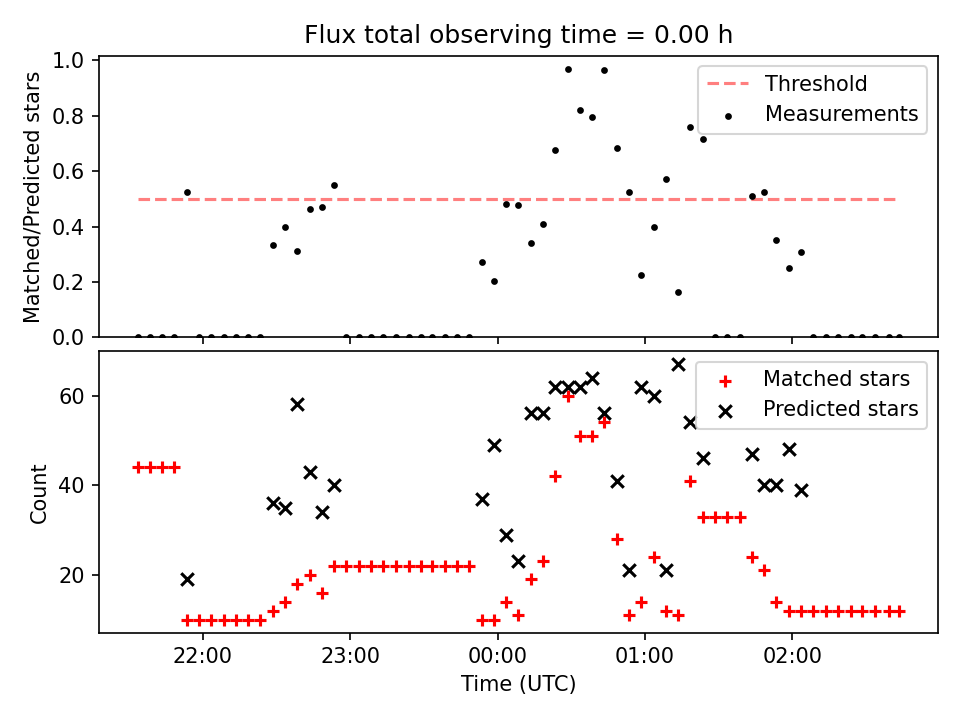 Flux total observing time = 0.00 h

Matched/Predicted stars

1.0
0.8
0.6
0.4
0.2
0.0

Threshold
Measurements

Count

60
40
20

Matched stars
Predicted stars

22:00
23:00
00:00
01:00
02:00

Time (UTC)